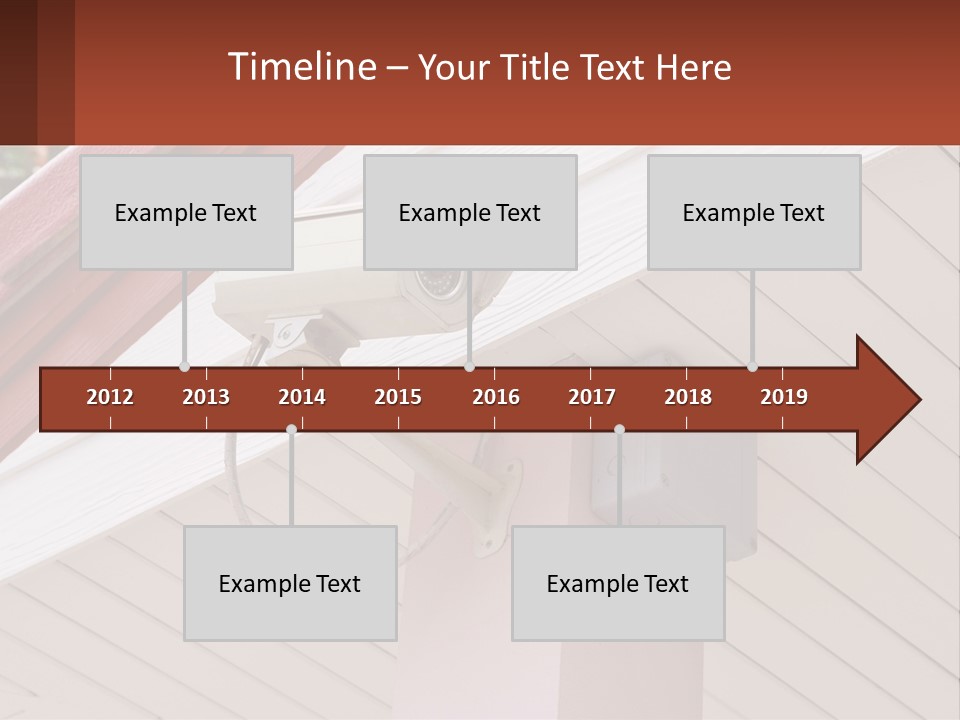 Timeline – Your Title Text Here

Example Text

Example Text

Example Text

2012
2013
2014
2015
2016
2017
2018
2019

Example Text

Example Text